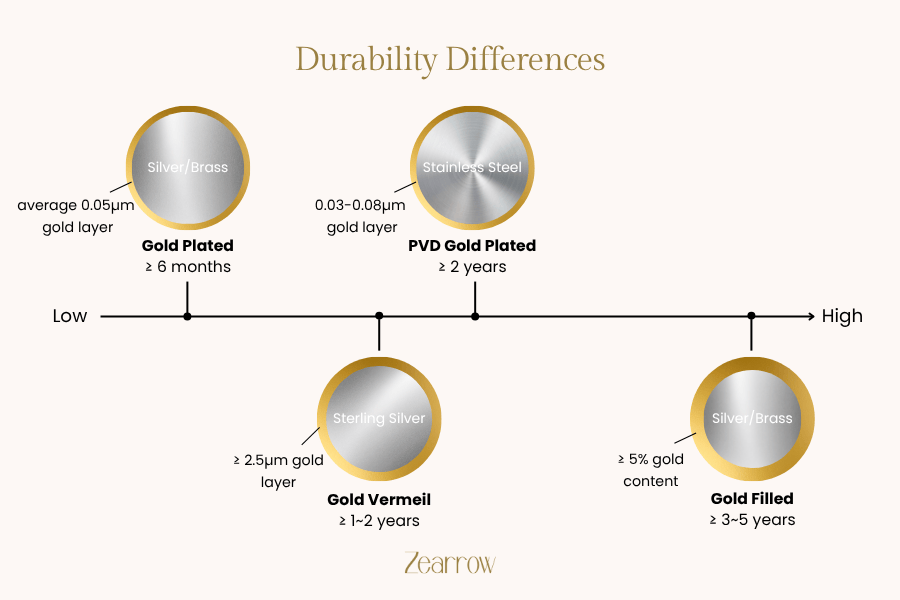 Durability Differences

Silver/Brass

average 0.05µm gold layer

Gold Plated
≥ 6 months

Stainless Steel

0.03-0.08µm gold layer

PVD Gold Plated
≥ 2 years

Low

High

Sterling Silver

≥ 2.5µm gold layer

Gold Vermeil
≥ 1~2 years

Silver/Brass

≥ 5% gold content

Gold Filled
≥ 3~5 years

Zearrow